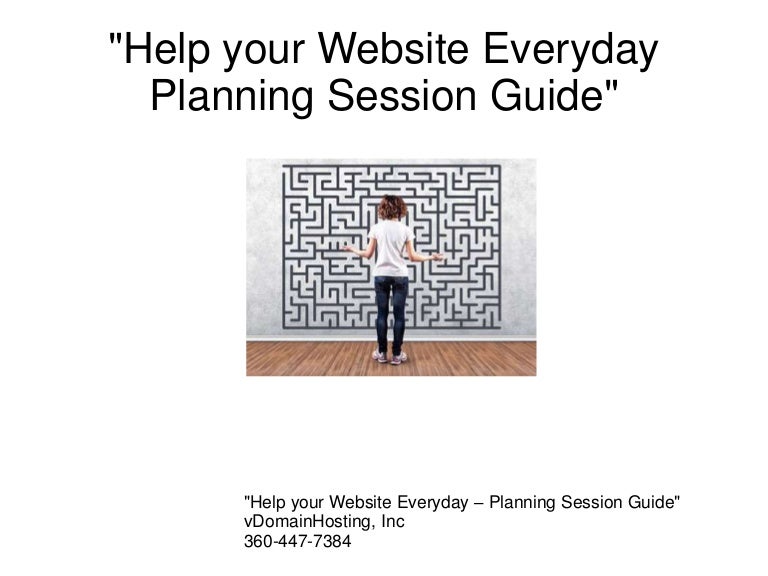 "Help your Website Everyday Planning Session Guide"

"Help your Website Everyday – Planning Session Guide"
vDomainHosting, Inc
360-447-7384